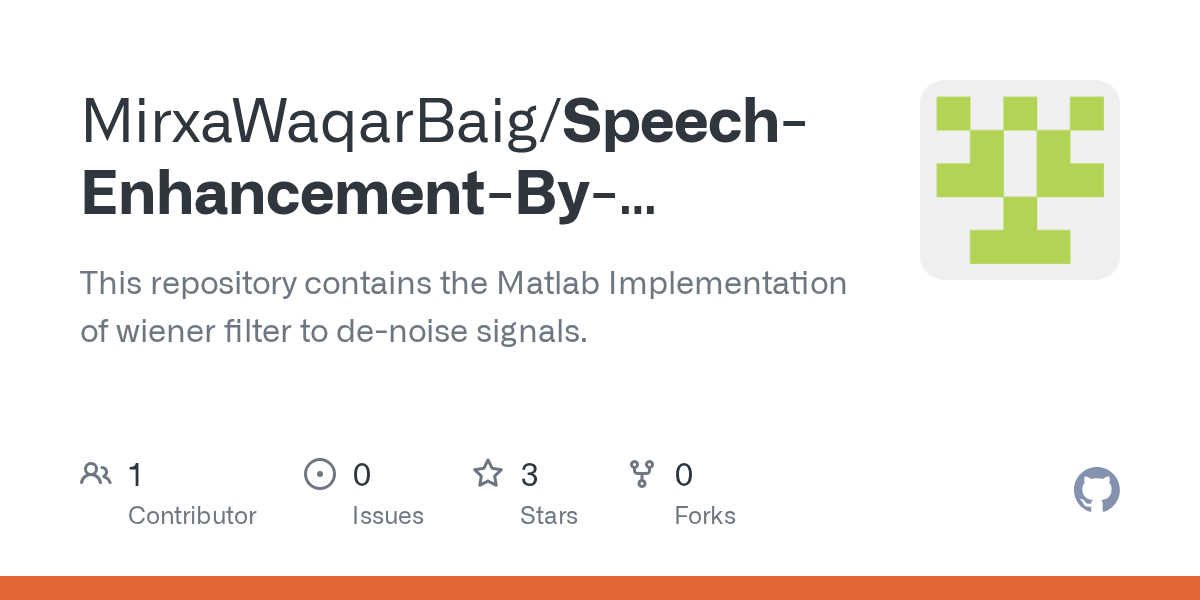 MirxaWaqarBaig/Speech-Enhancement-By-...

This repository contains the Matlab Implementation of wiener filter to de-noise signals.

1 Contributor

0 Issues

3 Stars

0 Forks